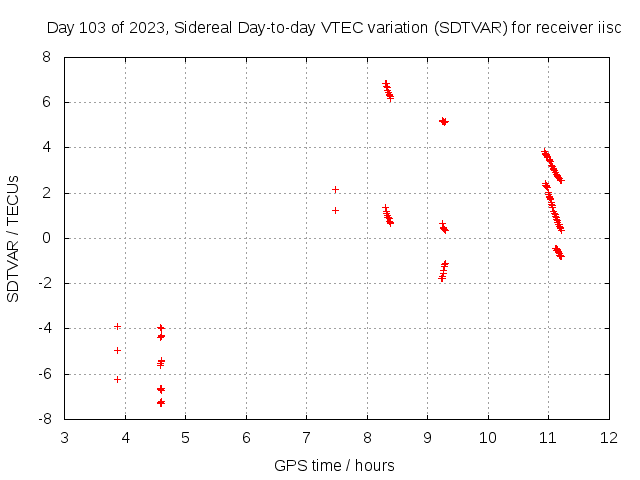 Day 103 of 2023, Sidereal Day-to-day VTEC variation (SDTVAR) for receiver iisc

SDTVAR / TECUs

8
6
4
2
0
-2
-4
-6
-8

3 4 5 6 7 8 9 10 11 12

GPS time / hours